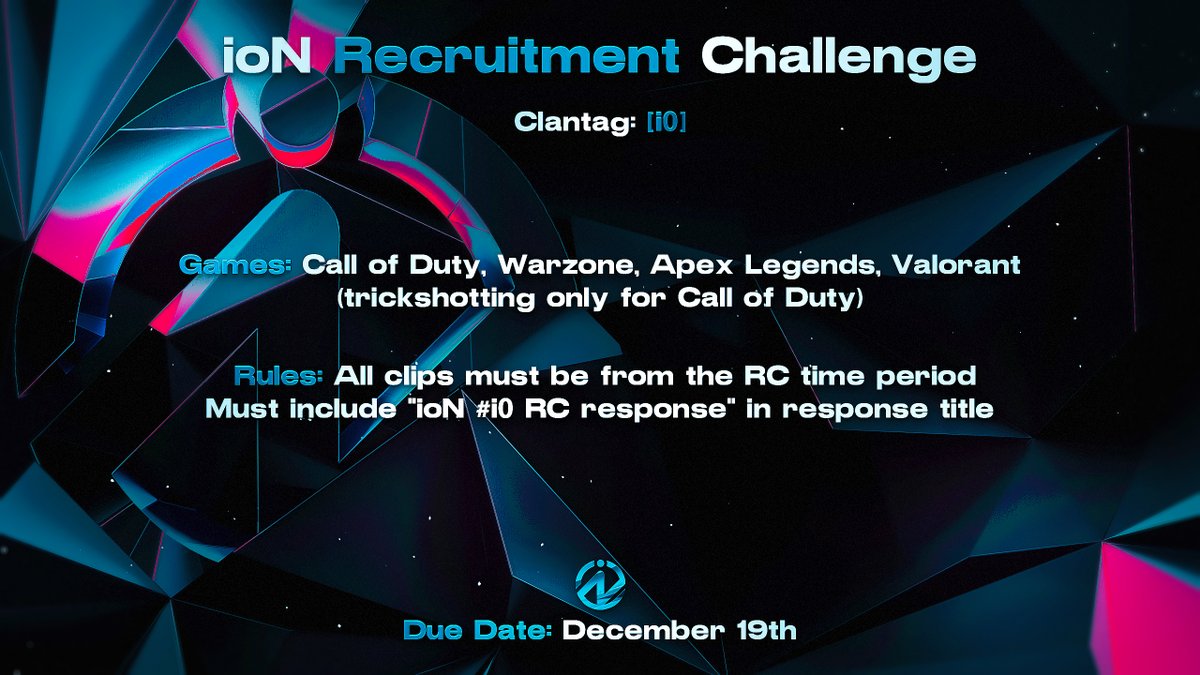 ioN Recruitment Challenge

Clantag: [i0]

Games: Call of Duty, Warzone, Apex Legends, Valorant (trickshotting only for Call of Duty)

Rules: All clips must be from the RC time period
Must include "ioN #i0 RC response" in response title

Due Date: December 19th